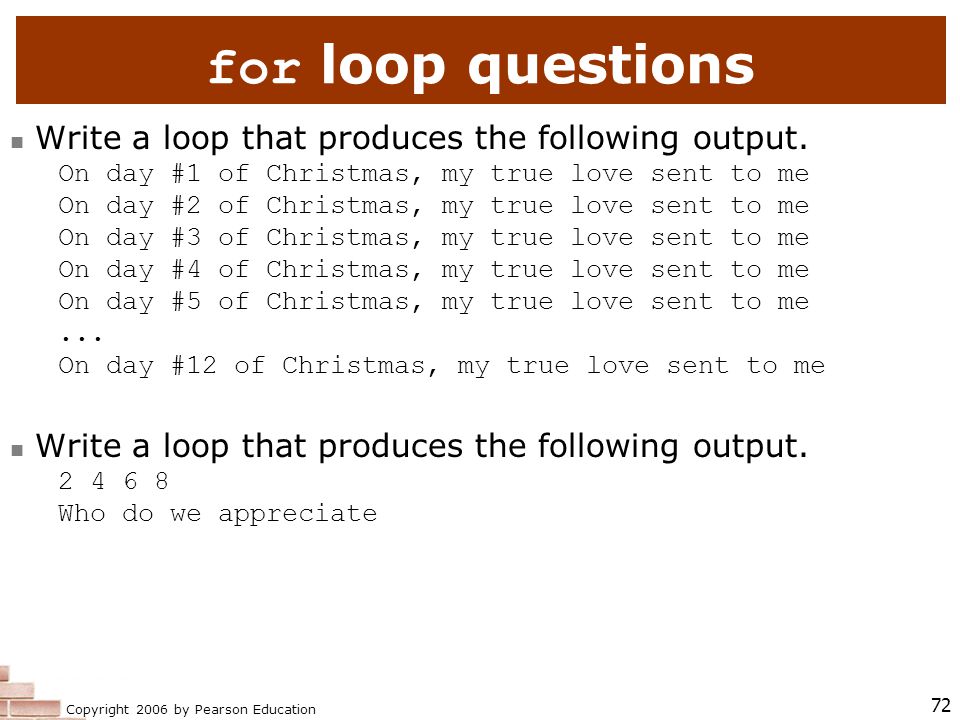 for loop questions

Write a loop that produces the following output.

On day #1 of Christmas, my true love sent to me
On day #2 of Christmas, my true love sent to me
On day #3 of Christmas, my true love sent to me
On day #4 of Christmas, my true love sent to me
On day #5 of Christmas, my true love sent to me
...
On day #12 of Christmas, my true love sent to me

Write a loop that produces the following output.

2 4 6 8
Who do we appreciate

Copyright 2006 by Pearson Education

72